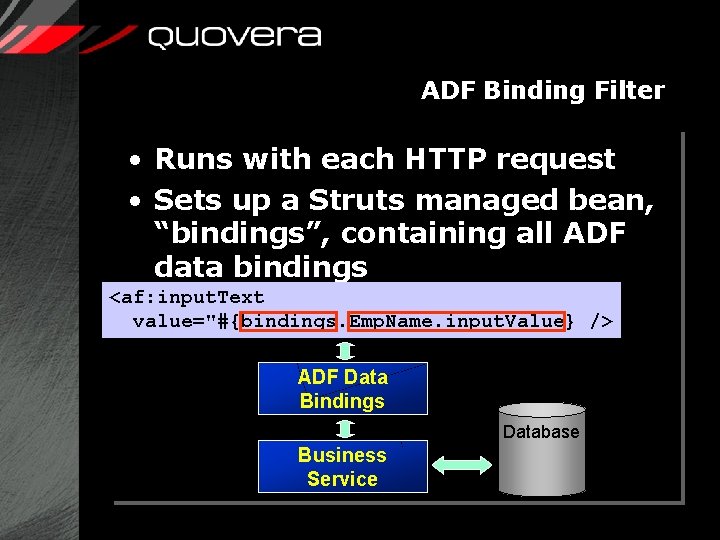 quovera

ADF Binding Filter

• Runs with each HTTP request
• Sets up a Struts managed bean, "bindings", containing all ADF data bindings

<af:inputText
  value="#{bindings.EmpName.inputValue} />

ADF Data Bindings

Business Service

Database